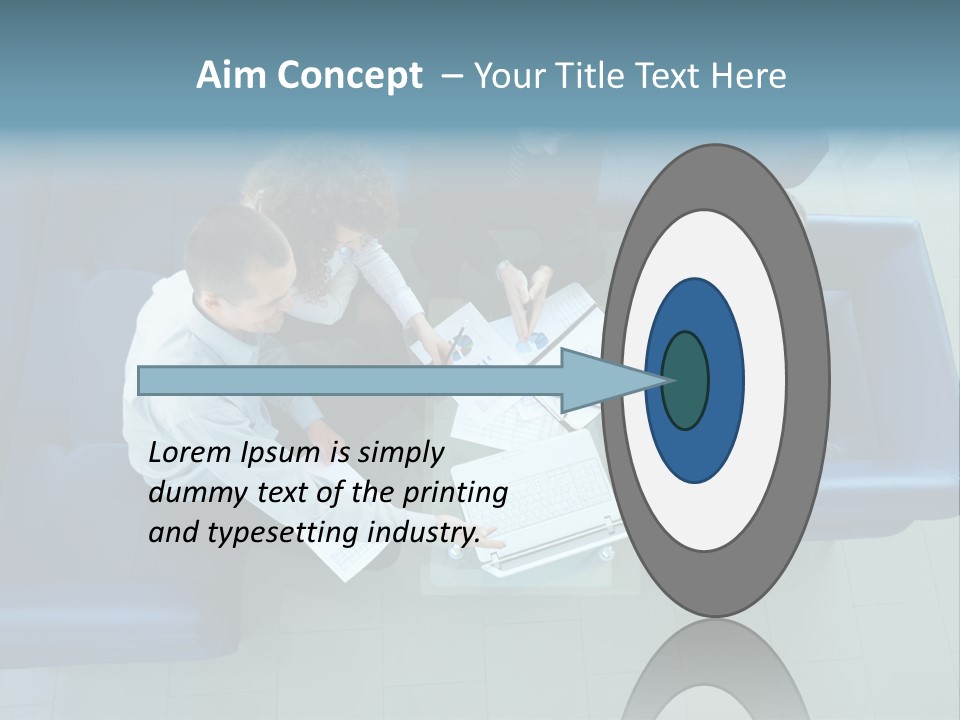 Aim Concept – Your Title Text Here

Lorem Ipsum is simply dummy text of the printing and typesetting industry.